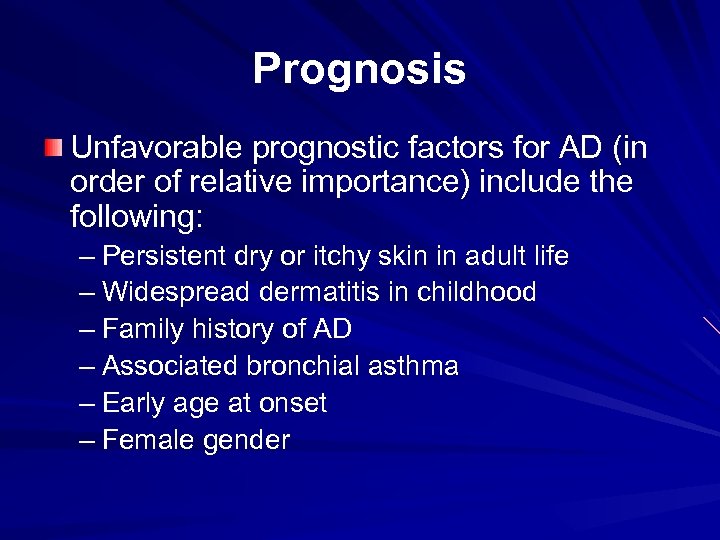 Prognosis

Unfavorable prognostic factors for AD (in order of relative importance) include the following:

– Persistent dry or itchy skin in adult life
– Widespread dermatitis in childhood
– Family history of AD
– Associated bronchial asthma
– Early age at onset
– Female gender